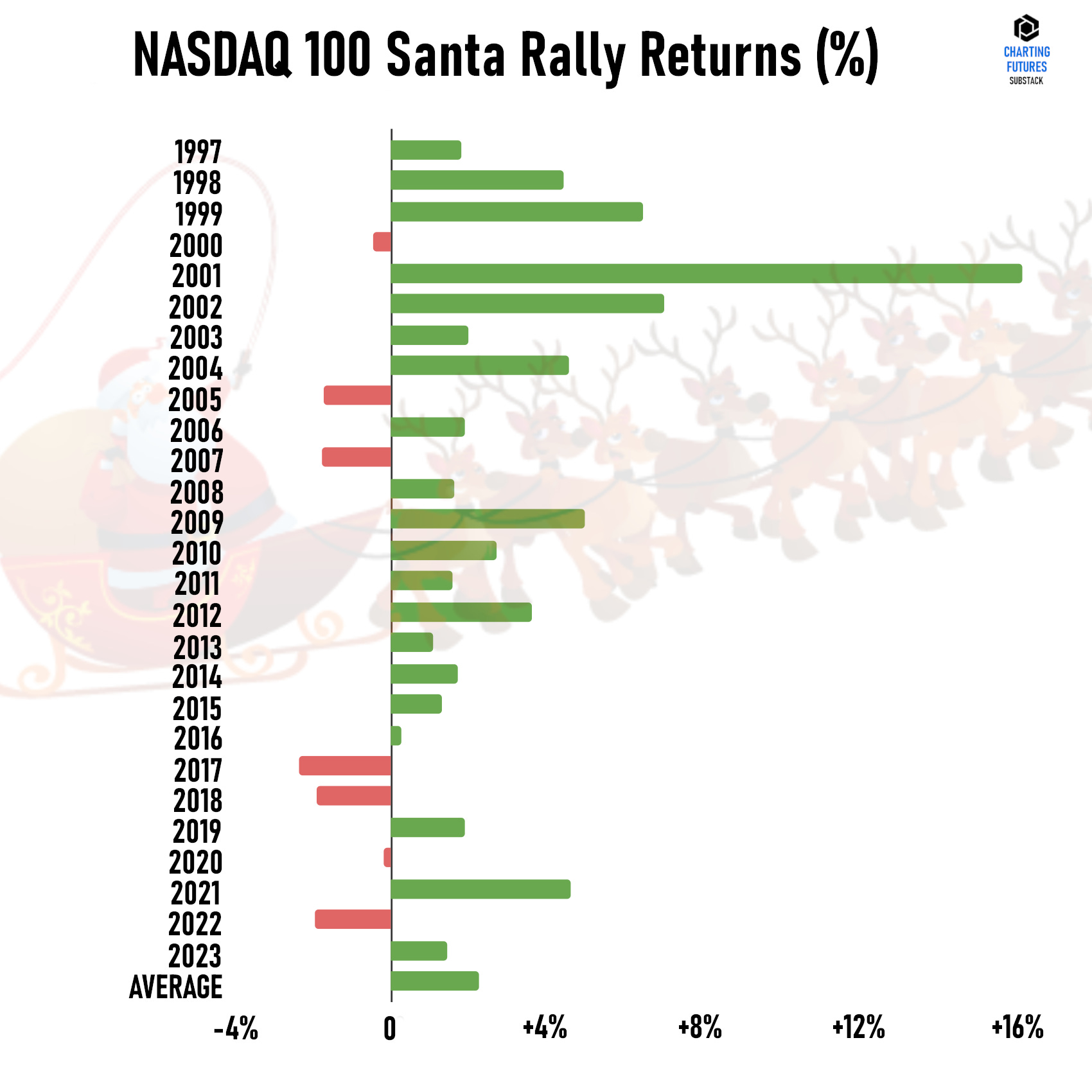 NASDAQ 100 Santa Rally Returns (%)

CHARTING FUTURES SUBSTACK

1997
1998
1999
2000
2001
2002
2003
2004
2005
2006
2007
2008
2009
2010
2011
2012
2013
2014
2015
2016
2017
2018
2019
2020
2021
2022
2023
AVERAGE

-4% 0 +4% +8% +12% +16%